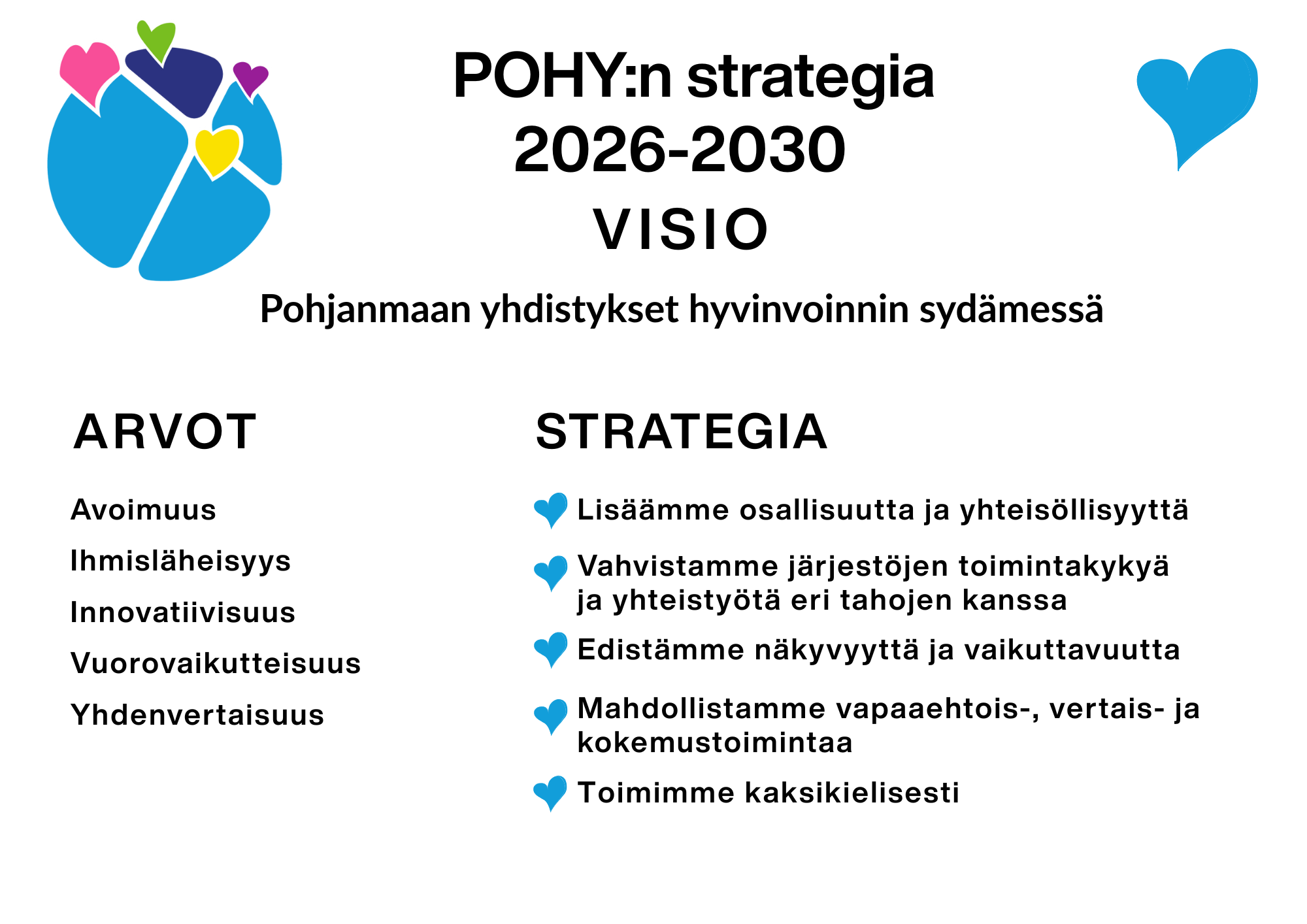 POHY:n strategia
2026-2030
VISIO

Pohjanmaan yhdistykset hyvinvoinnin sydämessä

ARVOT

Avoimuus

Ihmisläheisyys

Innovatiivisuus

Vuorovaikutteisuus

Yhdenvertaisuus

STRATEGIA

Lisäämme osallisuutta ja yhteisöllisyyttä

Vahvistamme järjestöjen toimintakykyä ja yhteistyötä eri tahojen kanssa

Edistämme näkyvyyttä ja vaikuttavuutta

Mahdollistamme vapaaehtois-, vertais- ja kokemustoimintaa

Toimimme kaksikielisesti